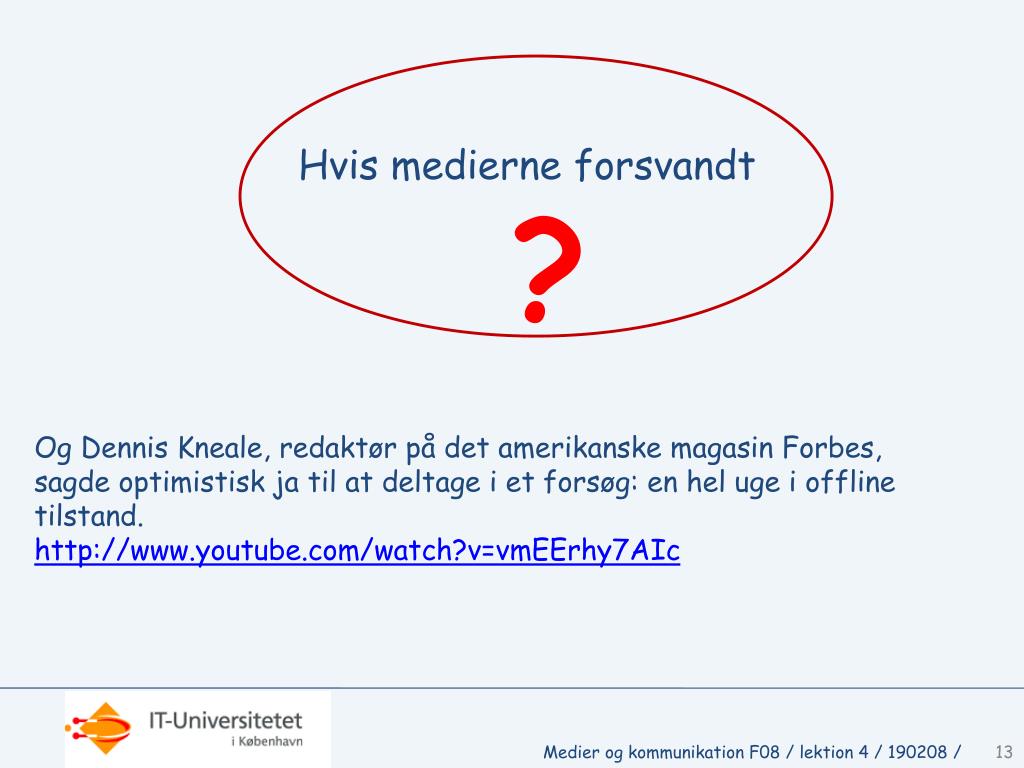 Hvis medierne forsvandt

?

Og Dennis Kneale, redaktør på det amerikanske magasin Forbes, sagde optimistisk ja til at deltage i et forsøg: en hel uge i offline tilstand.
http://www.youtube.com/watch?v=vmEErhy7AIc

IT-Universitetet
i København

Medier og kommunikation F08 / lektion 4 / 190208 / 13